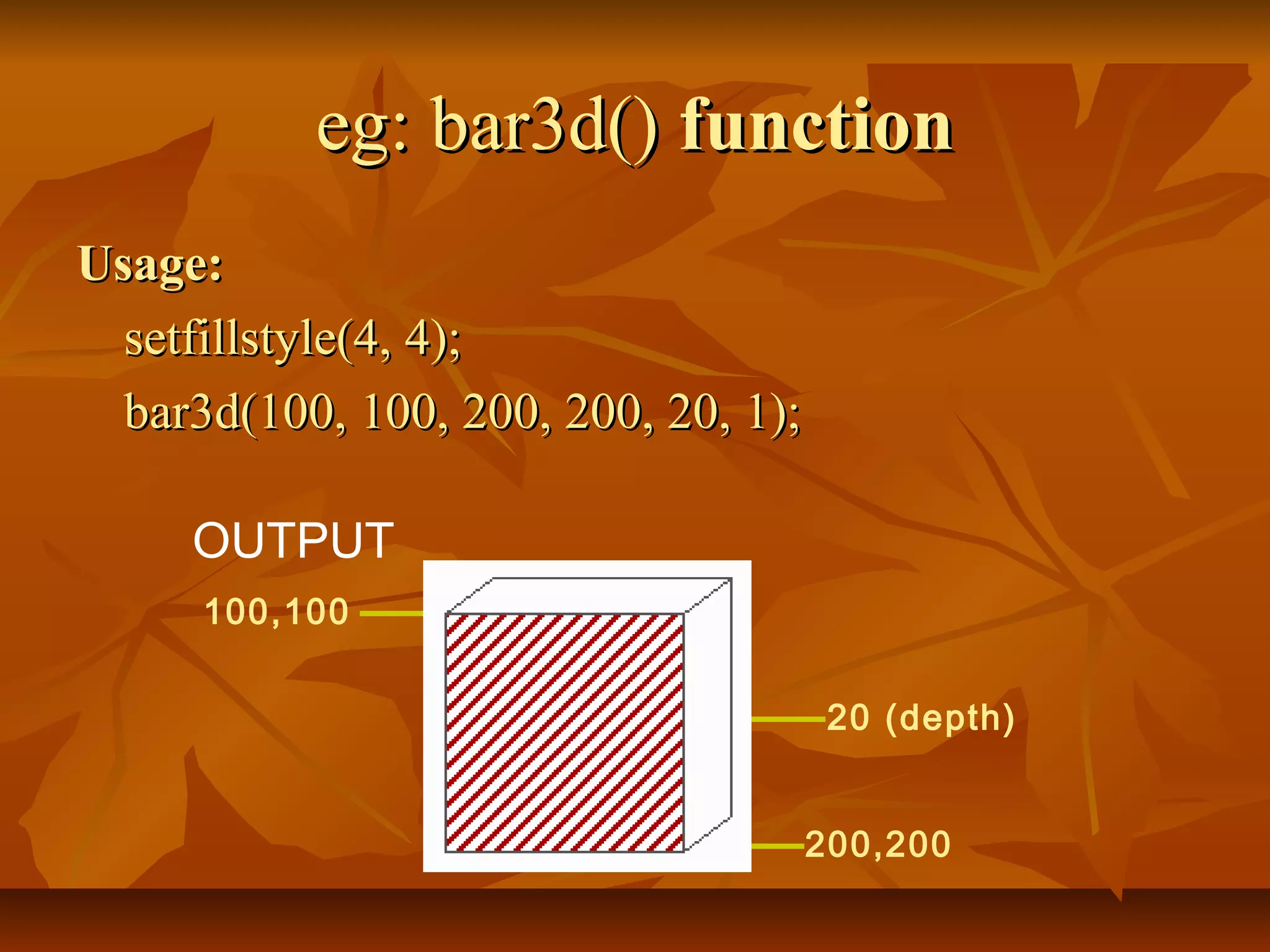 eg: bar3d() function

Usage:

setfillstyle(4, 4);

bar3d(100, 100, 200, 200, 20, 1);

OUTPUT

100,100

20 (depth)

200,200